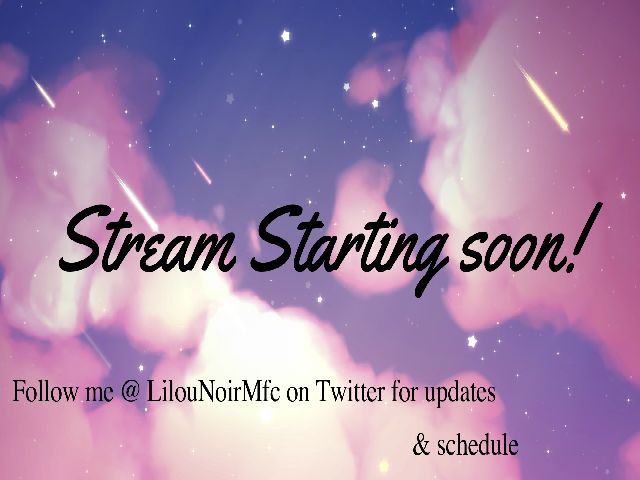 Stream Starting soon!

Follow me @ LilouNoirMfc on Twitter for updates & schedule